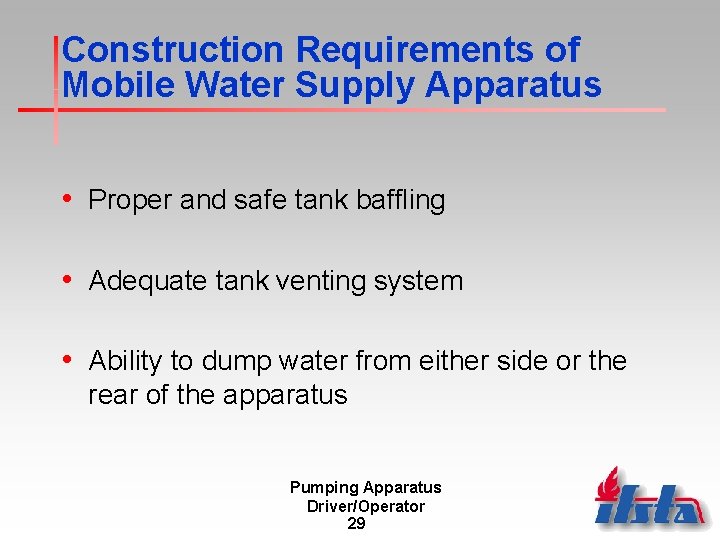 Construction Requirements of Mobile Water Supply Apparatus

• Proper and safe tank baffling

• Adequate tank venting system

• Ability to dump water from either side or the rear of the apparatus

Pumping Apparatus
Driver/Operator
29

ifsta